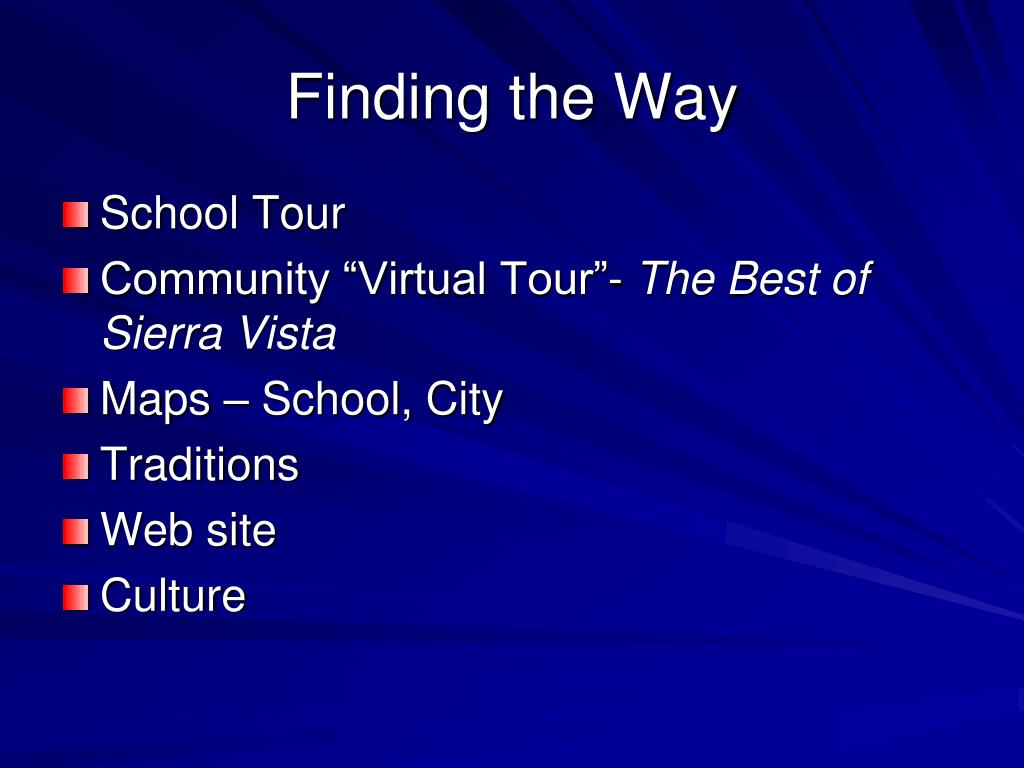 Finding the Way

School Tour
Community “Virtual Tour”- The Best of Sierra Vista
Maps – School, City
Traditions
Web site
Culture